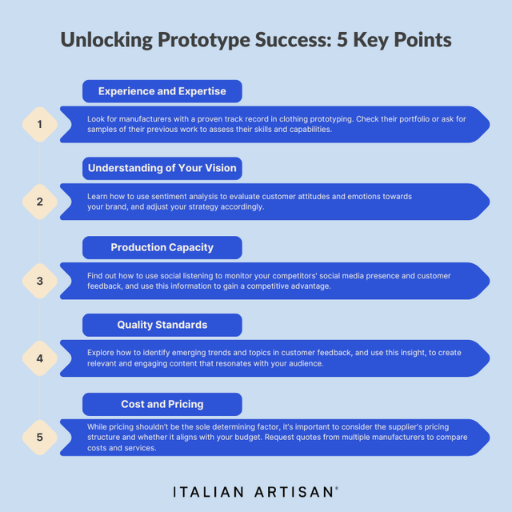 Unlocking Prototype Success: 5 Key Points

Experience and Expertise

1

Look for manufacturers with a proven track record in clothing prototyping. Check their portfolio or ask for samples of their previous work to assess their skills and capabilities.

Understanding of Your Vision

2

Learn how to use sentiment analysis to evaluate customer attitudes and emotions towards your brand, and adjust your strategy accordingly.

Production Capacity

3

Find out how to use social listening to monitor your competitors' social media presence and customer feedback, and use this information to gain a competitive advantage.

Quality Standards

4

Explore how to identify emerging trends and topics in customer feedback, and use this insight, to create relevant and engaging content that resonates with your audience.

Cost and Pricing

5

While pricing shouldn't be the sole determining factor, it's important to consider the supplier's pricing structure and whether it aligns with your budget. Request quotes from multiple manufacturers to compare costs and services.

ITALIAN ARTISAN®